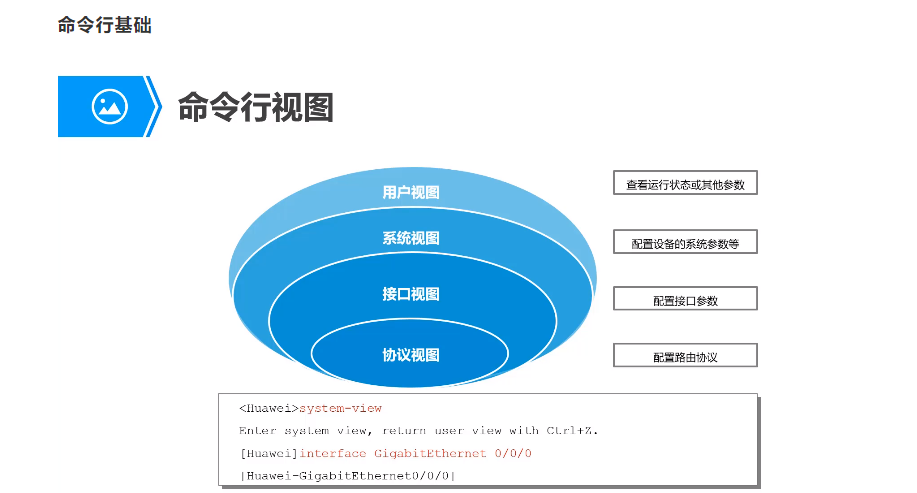 命令行基础

命令行视图

用户视图

系统视图

接口视图

协议视图

查看运行状态或其他参数

配置设备的系统参数等

配置接口参数

配置路由协议

<Huawei>system-view
Enter system view, return user view with Ctrl+Z.
[Huawei]interface GigabitEthernet 0/0/0
[Huawei-GigabitEthernet0/0/0]